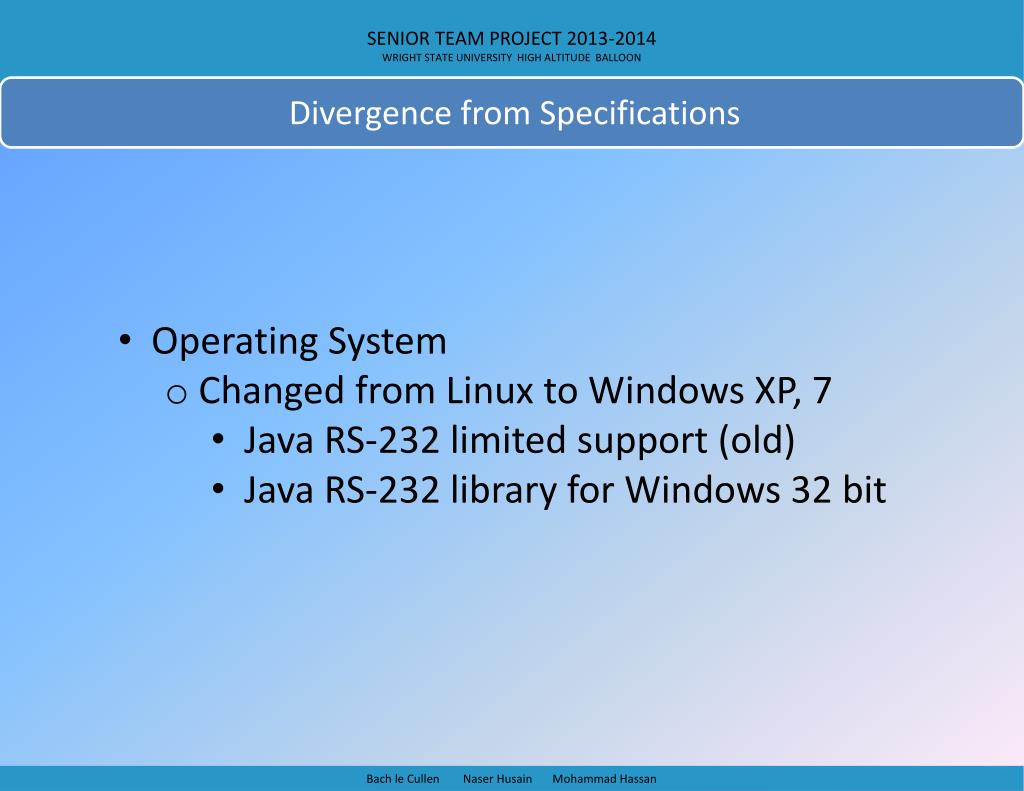 SENIOR TEAM PROJECT 2013-2014
WRIGHT STATE UNIVERSITY HIGH ALTITUDE BALLOON

Divergence from Specifications

• Operating System
  o Changed from Linux to Windows XP, 7
    • Java RS-232 limited support (old)
    • Java RS-232 library for Windows 32 bit

Bach le Cullen    Naser Husain    Mohammad Hassan